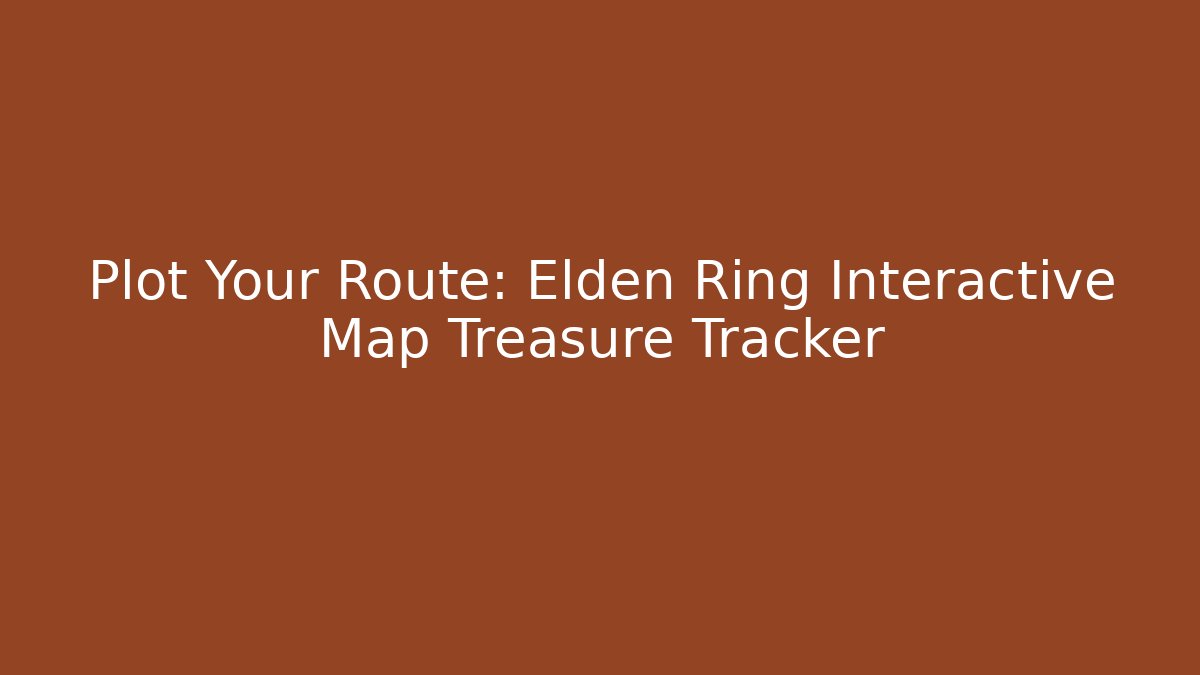 Plot Your Route: Elden Ring Interactive Map Treasure Tracker